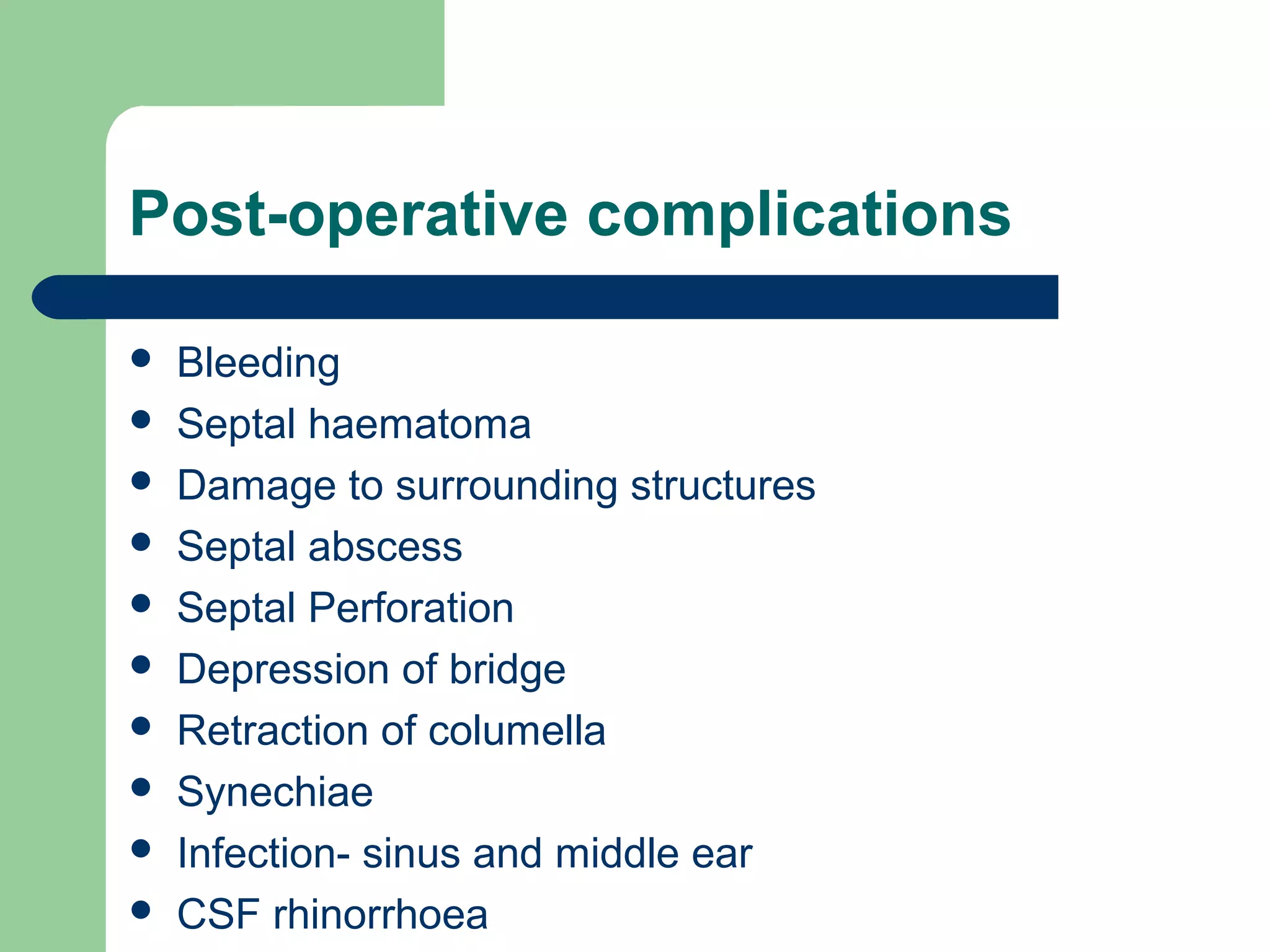 Post-operative complications

- Bleeding
- Septal haematoma
- Damage to surrounding structures
- Septal abscess
- Septal Perforation
- Depression of bridge
- Retraction of columella
- Synechiae
- Infection- sinus and middle ear
- CSF rhinorrhoea